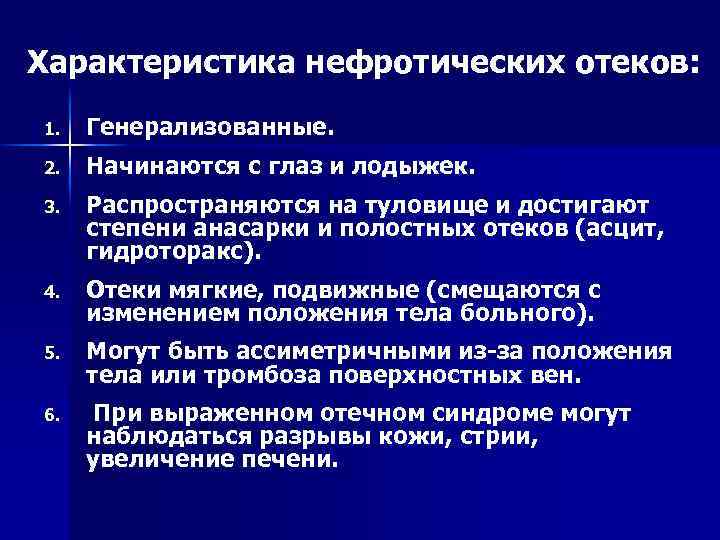 Характеристика нефротических отеков:

1. Генерализованные.
2. Начинаются с глаз и лодыжек.
3. Распространяются на туловище и достигают степени анасарки и полостных отеков (асцит, гидроторакс).
4. Отеки мягкие, подвижные (смещаются с изменением положения тела больного).
5. Могут быть ассиметричными из-за положения тела или тромбоза поверхностных вен.
6. При выраженном отечном синдроме могут наблюдаться разрывы кожи, стрии, увеличение печени.